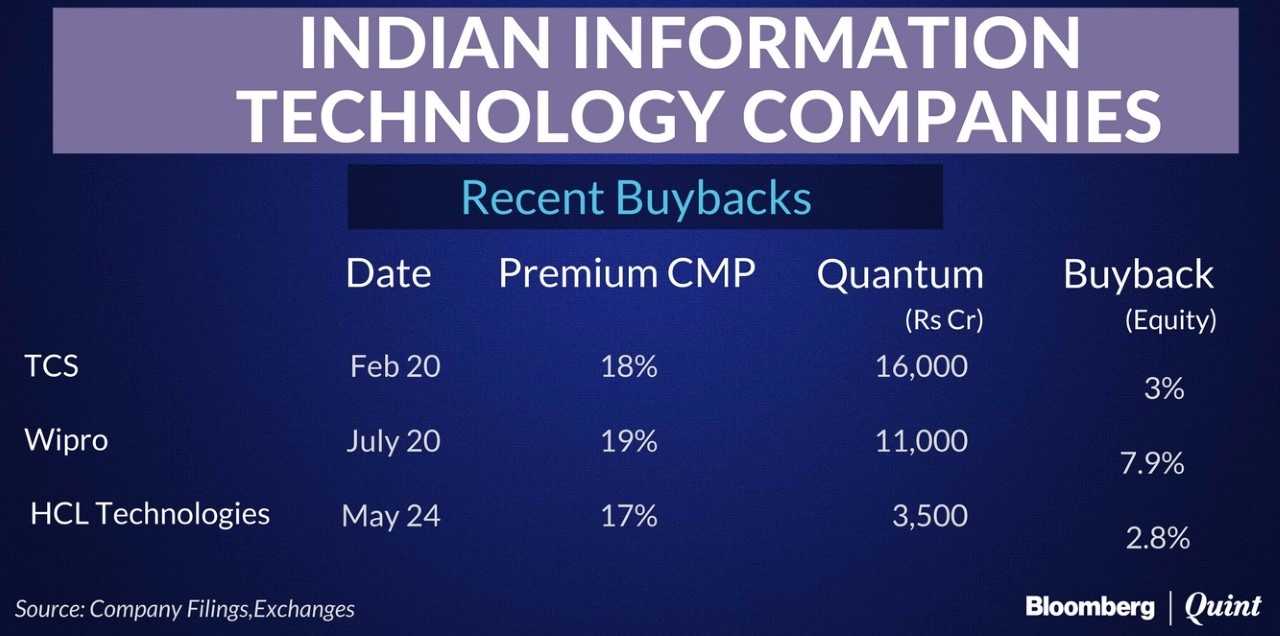 INDIAN INFORMATION TECHNOLOGY COMPANIES

Recent Buybacks

| | Date | Premium CMP | Quantum (Rs Cr) | Buyback (Equity) |
|---|---|---|---|---|
| TCS | Feb 20 | 18% | 16,000 | 3% |
| Wipro | July 20 | 19% | 11,000 | 7.9% |
| HCL Technologies | May 24 | 17% | 3,500 | 2.8% |

Source: Company Filings,Exchanges

Bloomberg | Quint